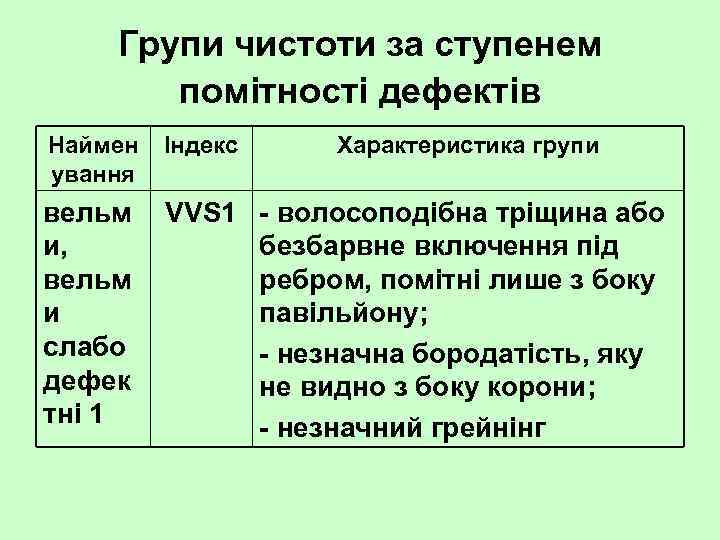 Групи чистоти за ступенем помітності дефектів

| Найменування | Індекс | Характеристика групи |
|---|---|---|
| вельми, вельми слабо дефектні 1 | VVS1 | - волосоподібна тріщина або безбарвне включення під ребром, помітні лише з боку павільйону; - незначна бородатість, яку не видно з боку корони; - незначний грейнінг |